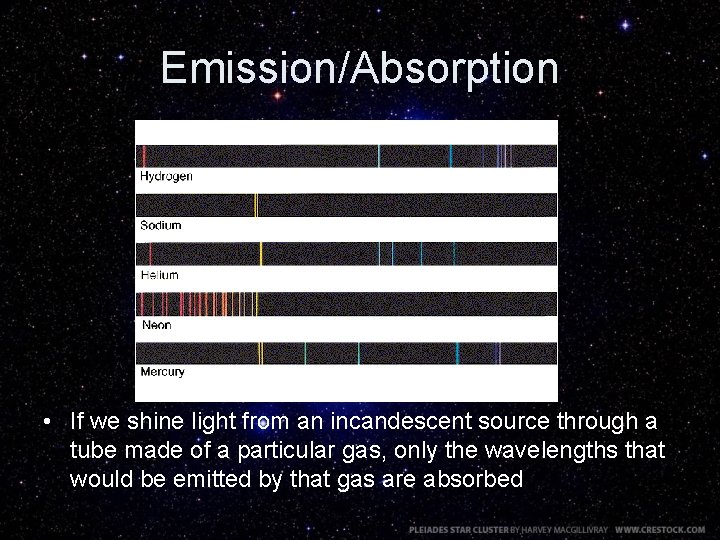 Emission/Absorption

Hydrogen

Sodium

Helium

Neon

Mercury

• If we shine light from an incandescent source through a tube made of a particular gas, only the wavelengths that would be emitted by that gas are absorbed

PLEIADES STAR CLUSTER BY HARVEY MACGILLIVRAY WWW.CRESTOCK.COM